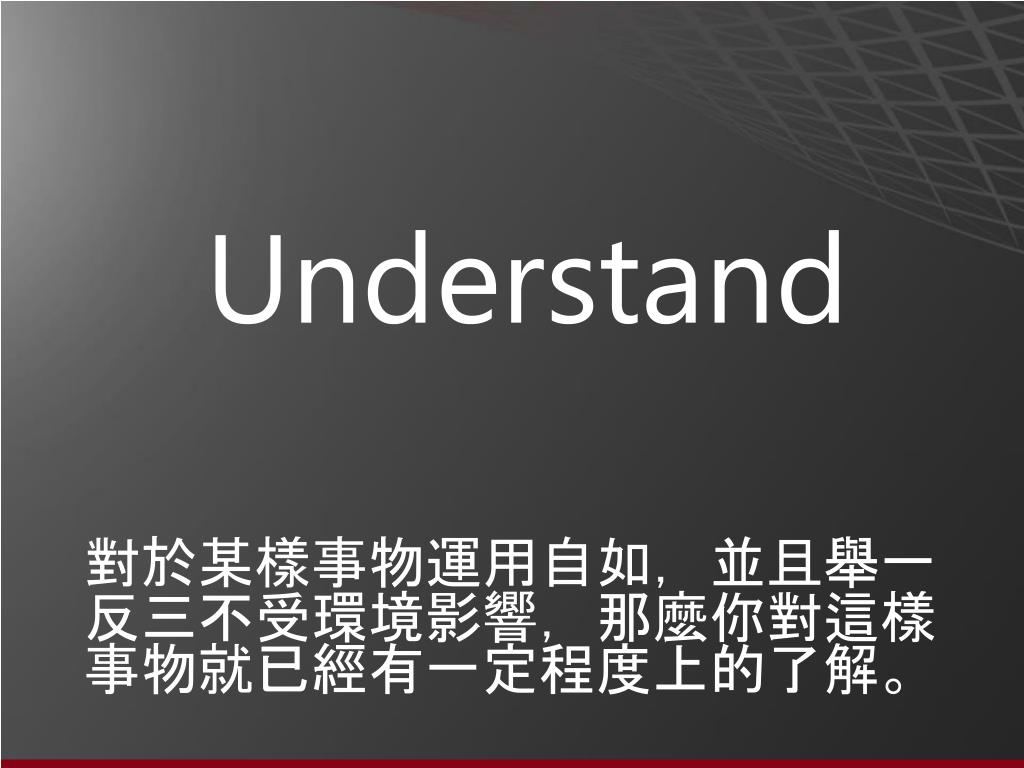 Understand

對於某樣事物運用自如，並且舉一反三不受環境影響，那麼你對這樣事物就已經有一定程度上的了解。